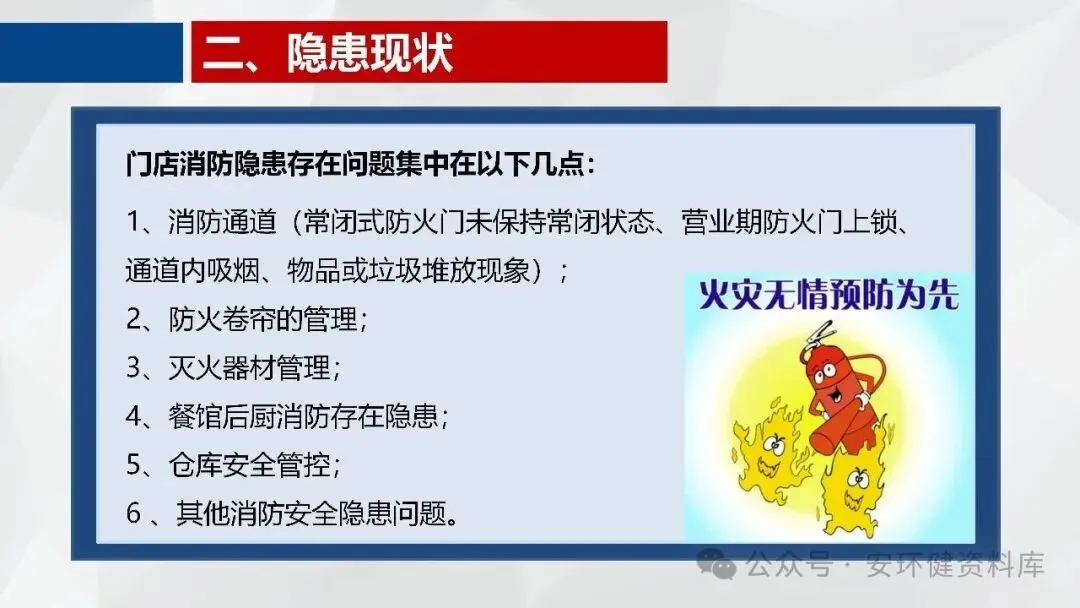 二、隐患现状

门店消防隐患存在问题集中在以下几点：

1、消防通道（常闭式防火门未保持常闭状态、营业期防火门上锁、通道内吸烟、物品或垃圾堆放现象）；

2、防火卷帘的管理；

3、灭火器材管理；

4、餐馆后厨消防存在隐患；

5、仓库安全管控；

6 、其他消防安全隐患问题。

火灾无情预防为先

公众号 · 安环健资料库